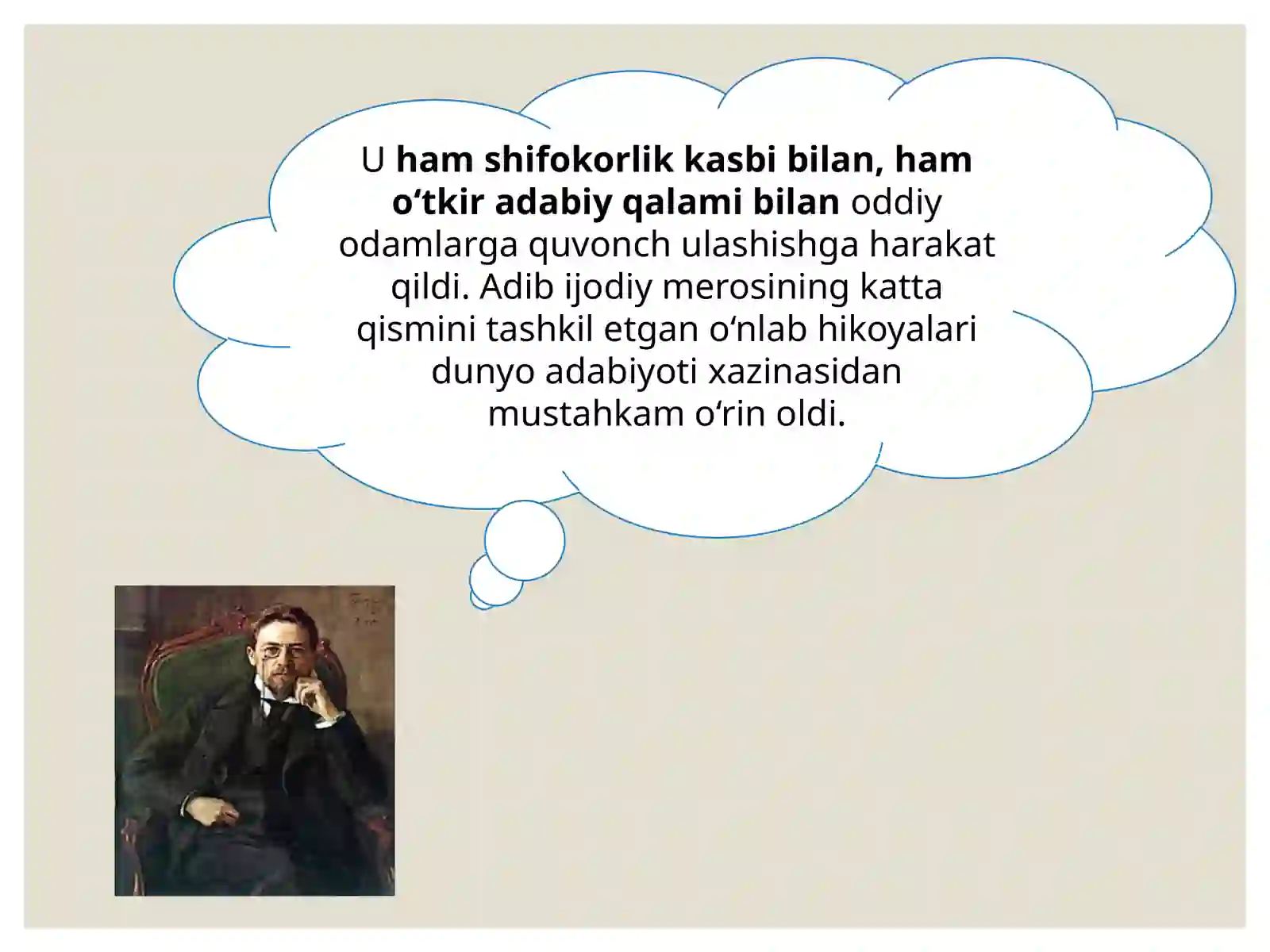 U ham shifokorlik kasbi bilan, ham o‘tkir adabiy qalami bilan oddiy odamlarga quvonch ulashishga harakat qildi. Adib ijodiy merosining katta qismini tashkil etgan o‘nlab hikoyalari dunyo adabiyoti xazinasidan mustahkam o‘rin oldi.